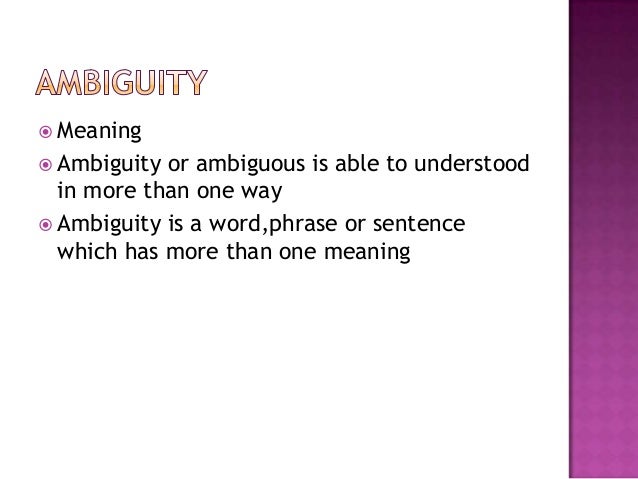 AMBIGUITY

Meaning

Ambiguity or ambiguous is able to understood in more than one way

Ambiguity is a word,phrase or sentence which has more than one meaning